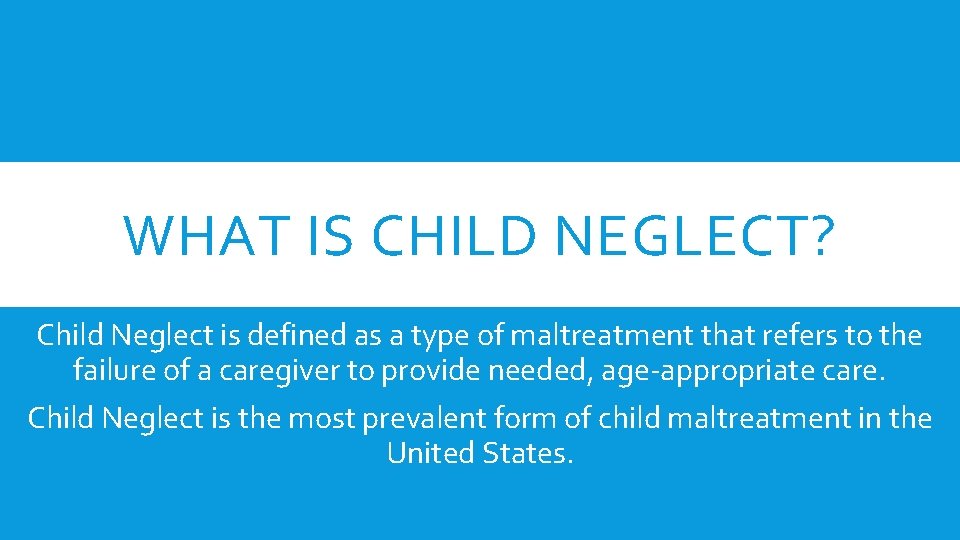 WHAT IS CHILD NEGLECT?

Child Neglect is defined as a type of maltreatment that refers to the failure of a caregiver to provide needed, age-appropriate care.

Child Neglect is the most prevalent form of child maltreatment in the United States.